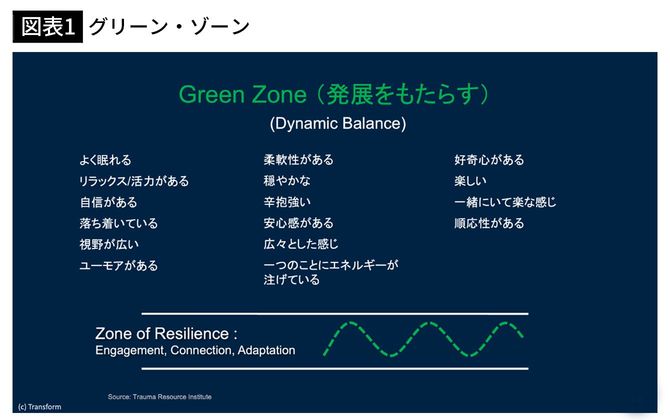 図表1 グリーン・ゾーン

Green Zone（発展をもたらす）
(Dynamic Balance)

よく眠れる
リラックス/活力がある
自信がある
落ち着いている
視野が広い
ユーモアがある

柔軟性がある
穏やかな
辛抱強い
安心感がある
広々とした感じ
一つのことにエネルギーが注げている

好奇心がある
楽しい
一緒にいて楽な感じ
順応性がある

Zone of Resilience :
Engagement, Connection, Adaptation

Source: Trauma Resource Institute

(c) Transform